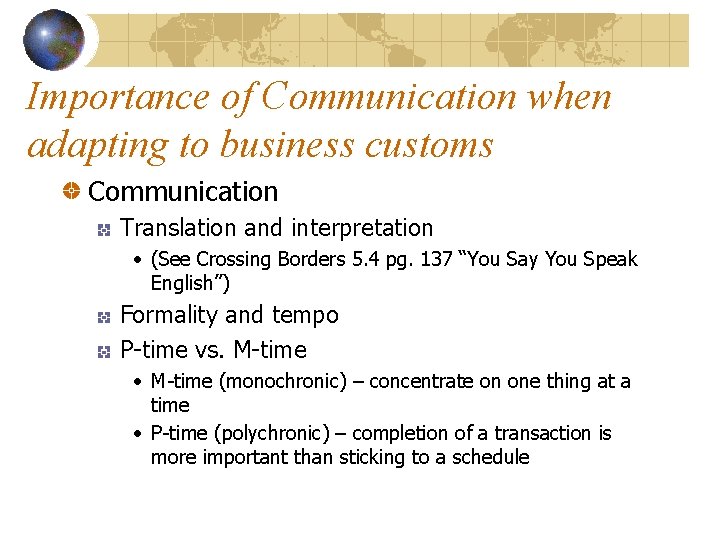 Importance of Communication when adapting to business customs

Communication

Translation and interpretation

• (See Crossing Borders 5.4 pg. 137 “You Say You Speak English”)

Formality and tempo

P-time vs. M-time

• M-time (monochronic) – concentrate on one thing at a time

• P-time (polychronic) – completion of a transaction is more important than sticking to a schedule